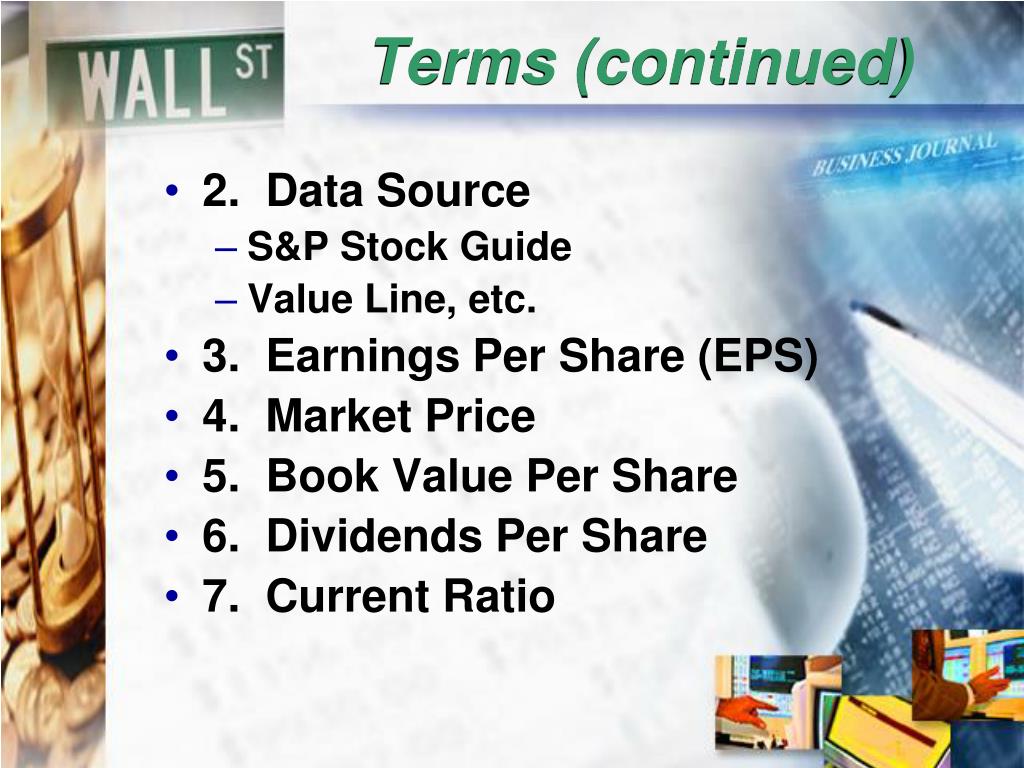 WALL ST

Terms (continued)

BUSINESS JOURNAL

• 2. Data Source
– S&P Stock Guide
– Value Line, etc.
• 3. Earnings Per Share (EPS)
• 4. Market Price
• 5. Book Value Per Share
• 6. Dividends Per Share
• 7. Current Ratio